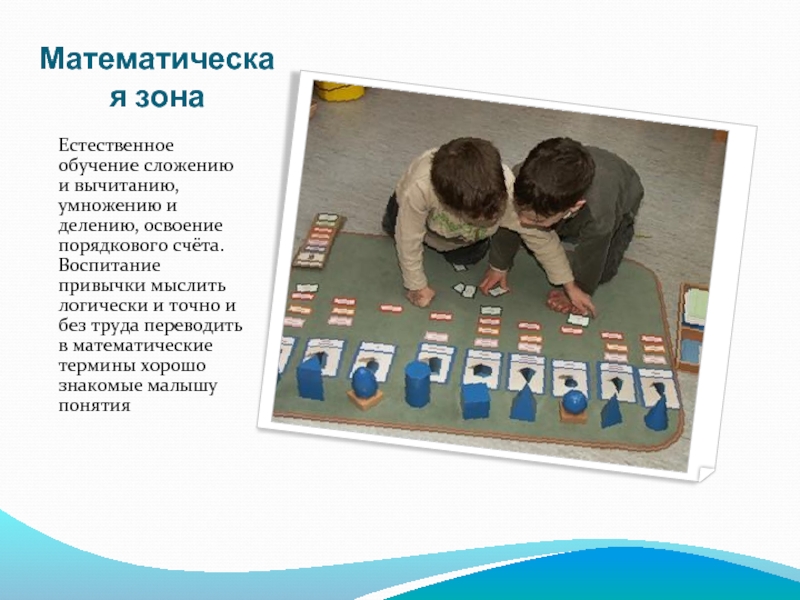 Математическа я зона

Естественное обучение сложению и вычитанию, умножению и делению, освоение порядкового счёта. Воспитание привычки мыслить логически и точно и без труда переводить в математические термины хорошо знакомые малышу понятия